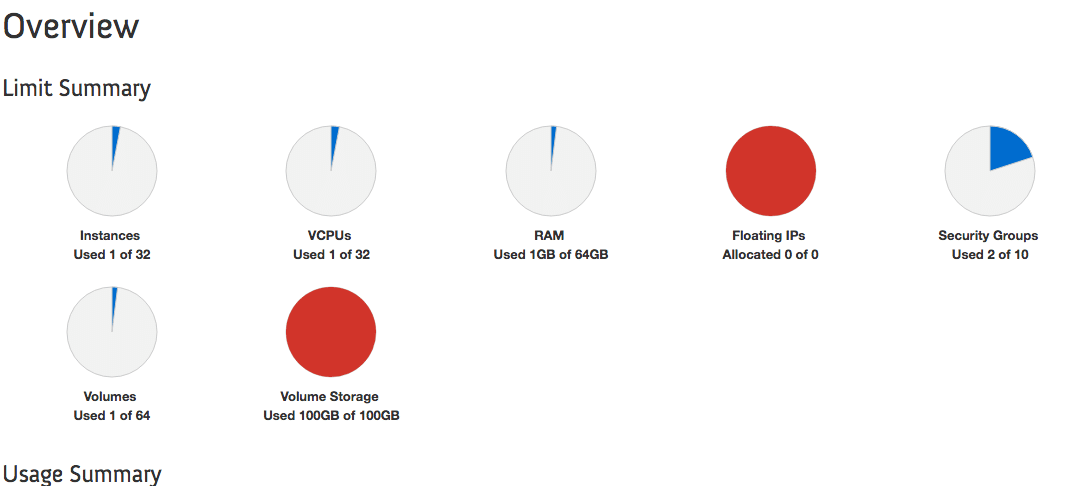 Overview

Limit Summary

Instances
Used 1 of 32

VCPUs
Used 1 of 32

RAM
Used 1GB of 64GB

Floating IPs
Allocated 0 of 0

Security Groups
Used 2 of 10

Volumes
Used 1 of 64

Volume Storage
Used 100GB of 100GB

Usage Summary